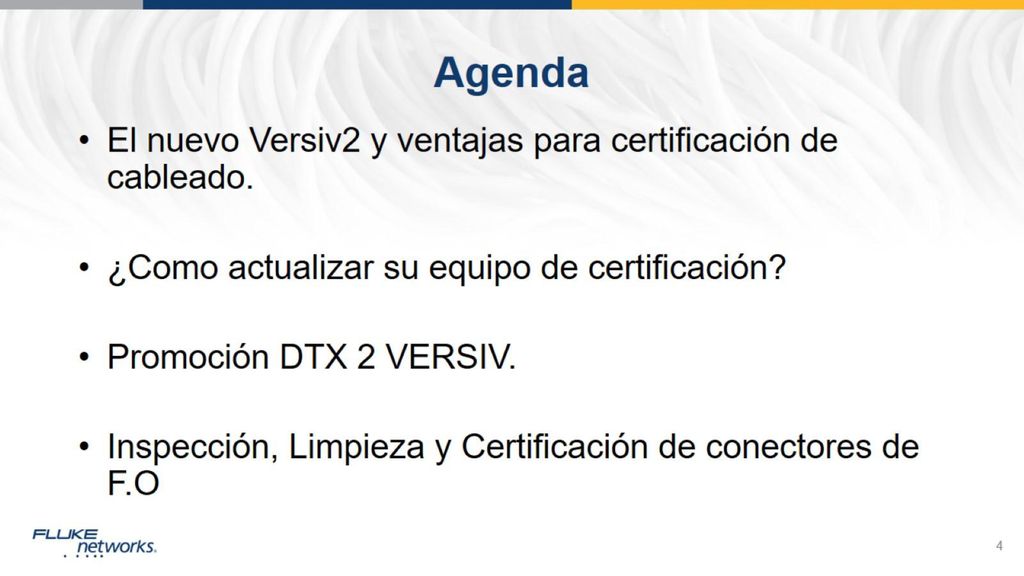 Agenda

• El nuevo Versiv2 y ventajas para certificación de cableado.

• ¿Como actualizar su equipo de certificación?

• Promoción DTX 2 VERSIV.

• Inspección, Limpieza y Certificación de conectores de F.O

FLUKE networks.

4